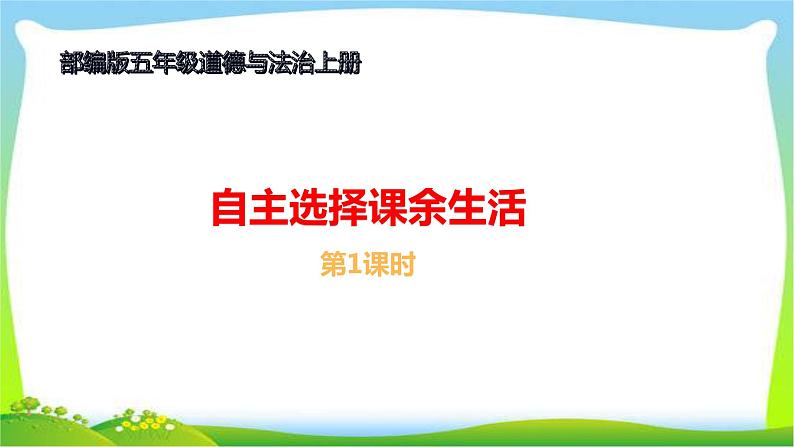 部编版五年级道德与法治上册

自主选择课余生活

第1课时